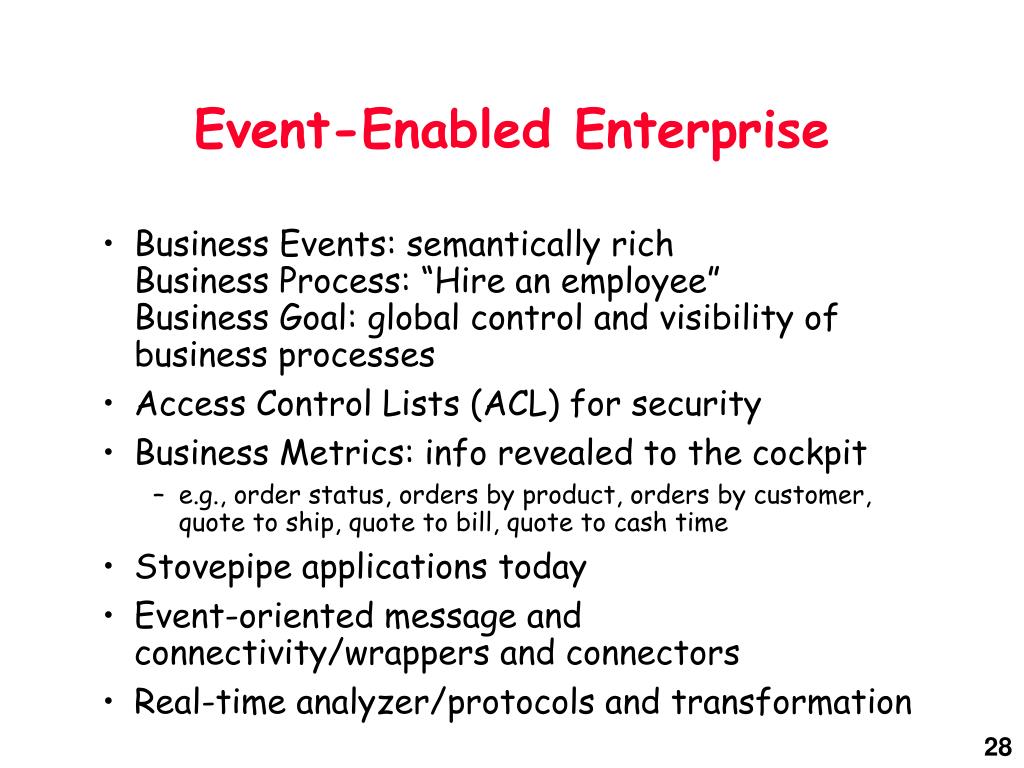 Event-Enabled Enterprise

• Business Events: semantically rich
Business Process: “Hire an employee”
Business Goal: global control and visibility of business processes
• Access Control Lists (ACL) for security
• Business Metrics: info revealed to the cockpit
– e.g., order status, orders by product, orders by customer, quote to ship, quote to bill, quote to cash time
• Stovepipe applications today
• Event-oriented message and connectivity/wrappers and connectors
• Real-time analyzer/protocols and transformation

28